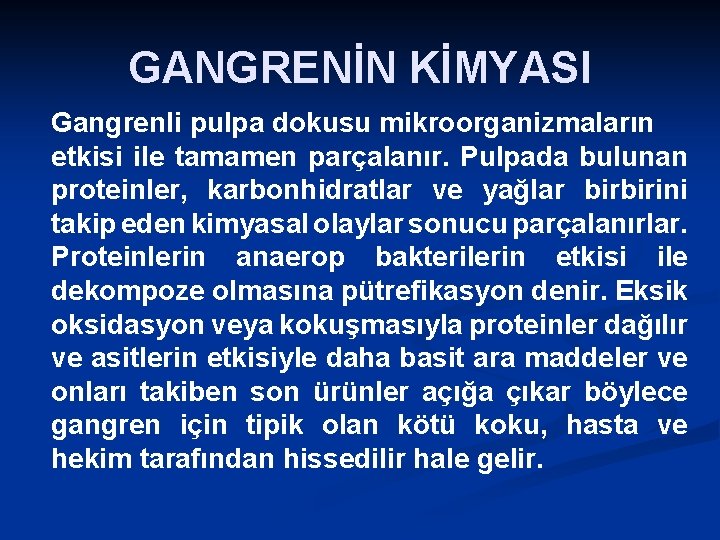 GANGRENİN KİMYASI

Gangrenli pulpa dokusu mikroorganizmaların etkisi ile tamamen parçalanır. Pulpada bulunan proteinler, karbonhidratlar ve yağlar birbirini takip eden kimyasal olaylar sonucu parçalanırlar. Proteinlerin anaerop bakterilerin etkisi ile dekompoze olmasına pütrefikasyon denir. Eksik oksidasyon veya kokuşmasıyla proteinler dağılır ve asitlerin etkisiyle daha basit ara maddeler ve onları takiben son ürünler açığa çıkar böylece gangren için tipik olan kötü koku, hasta ve hekim tarafından hissedilir hale gelir.